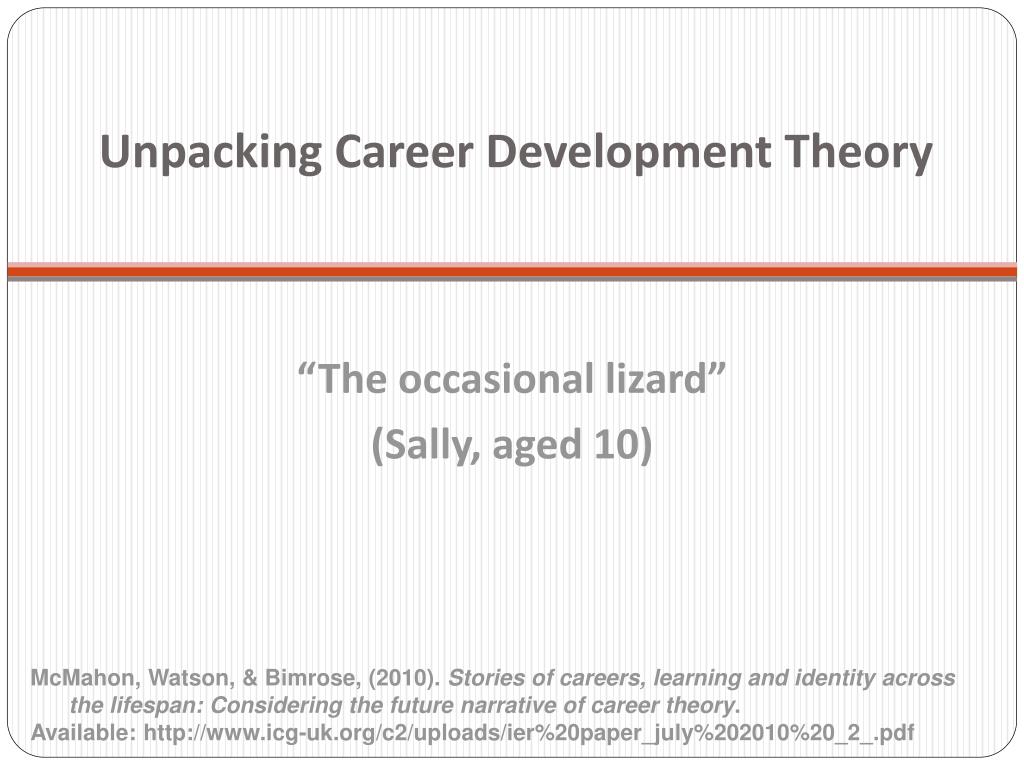 Unpacking Career Development Theory

“The occasional lizard”
(Sally, aged 10)

McMahon, Watson, & Bimrose, (2010). Stories of careers, learning and identity across the lifespan: Considering the future narrative of career theory.
Available: http://www.icg-uk.org/c2/uploads/ier%20paper_july%202010%20_2_.pdf